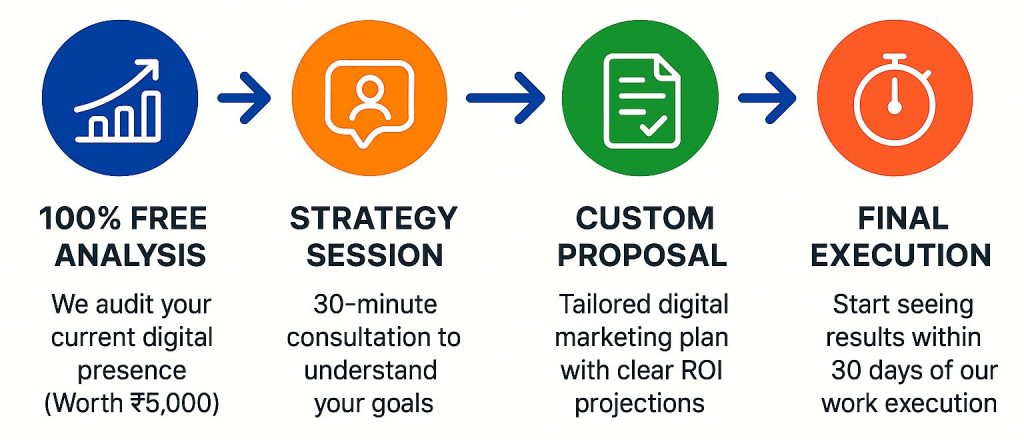 100% FREE ANALYSIS

We audit your current digital presence (Worth ₹5,000)

STRATEGY SESSION

30-minute consultation to understand your goals

CUSTOM PROPOSAL

Tailored digital marketing plan with clear ROI projections

FINAL EXECUTION

Start seeing results within 30 days of our work execution